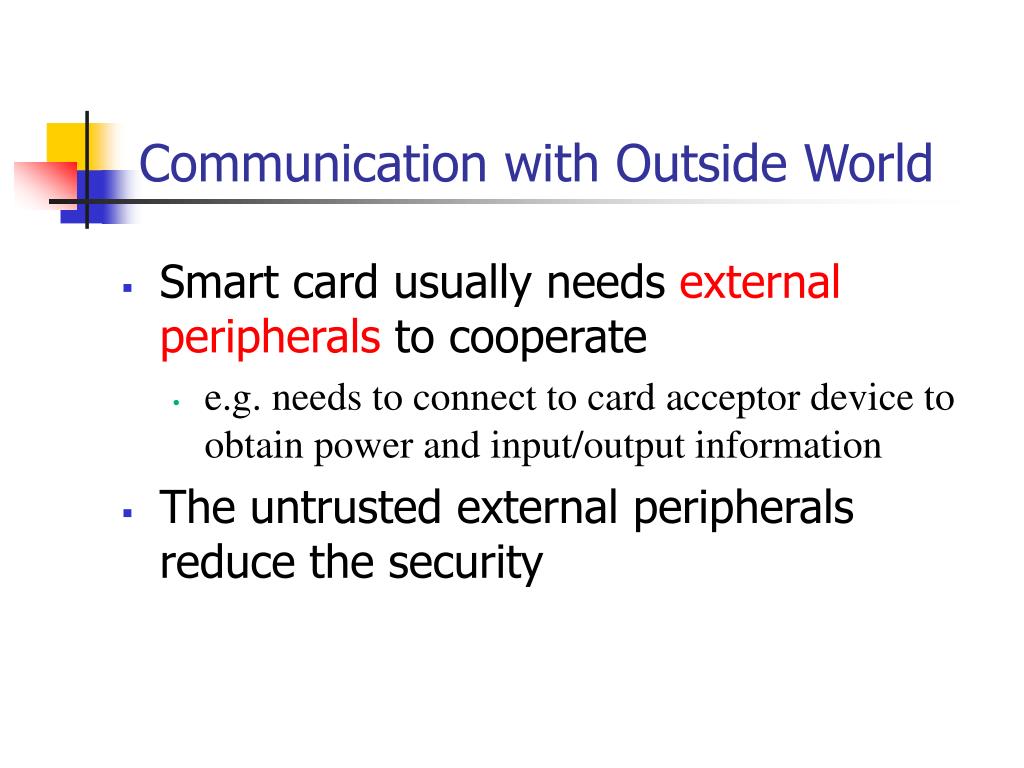 Communication with Outside World

- Smart card usually needs external peripherals to cooperate
  - e.g. needs to connect to card acceptor device to obtain power and input/output information
- The untrusted external peripherals reduce the security